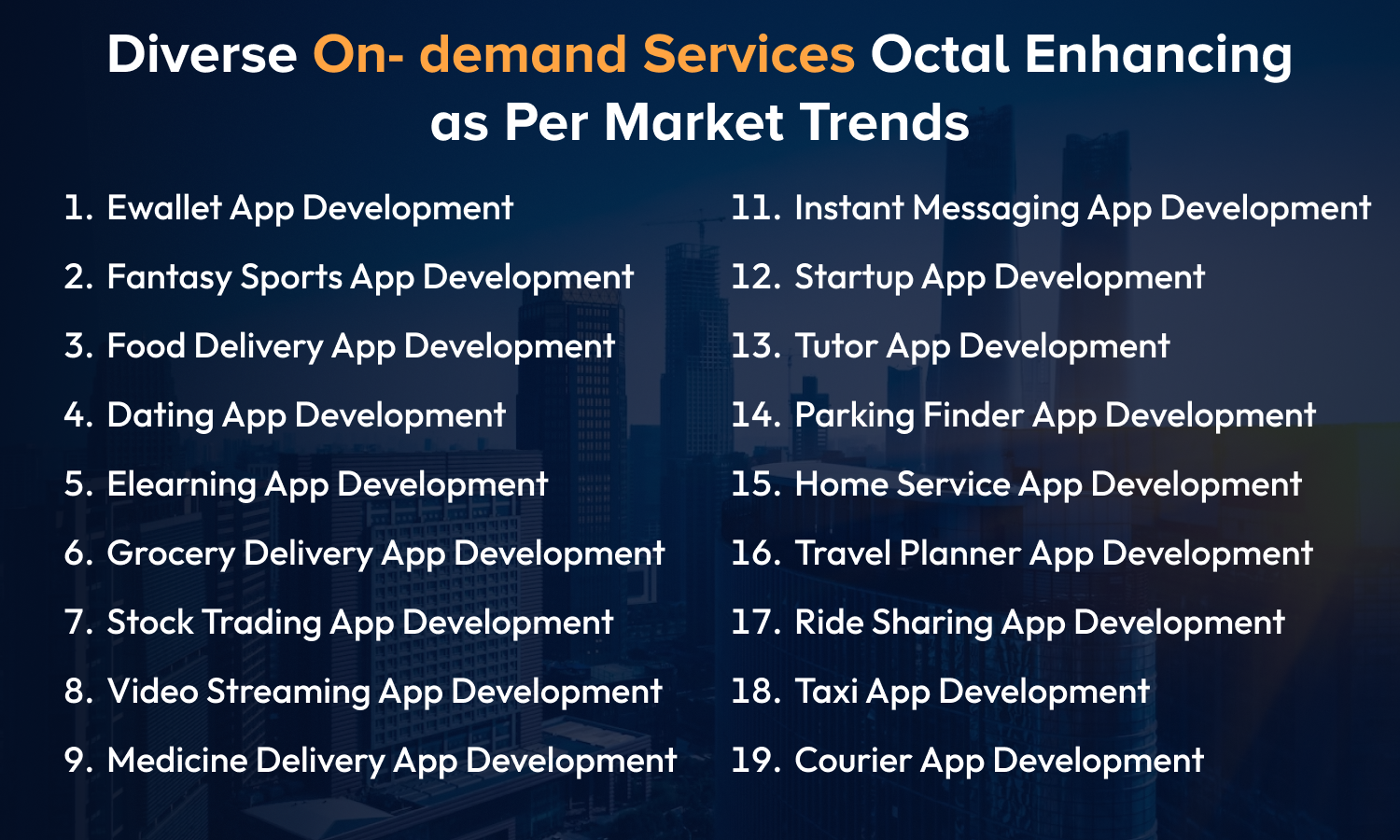 Diverse On- demand Services Octal Enhancing as Per Market Trends

1. Ewallet App Development
2. Fantasy Sports App Development
3. Food Delivery App Development
4. Dating App Development
5. Elearning App Development
6. Grocery Delivery App Development
7. Stock Trading App Development
8. Video Streaming App Development
9. Medicine Delivery App Development

11. Instant Messaging App Development
12. Startup App Development
13. Tutor App Development
14. Parking Finder App Development
15. Home Service App Development
16. Travel Planner App Development
17. Ride Sharing App Development
18. Taxi App Development
19. Courier App Development